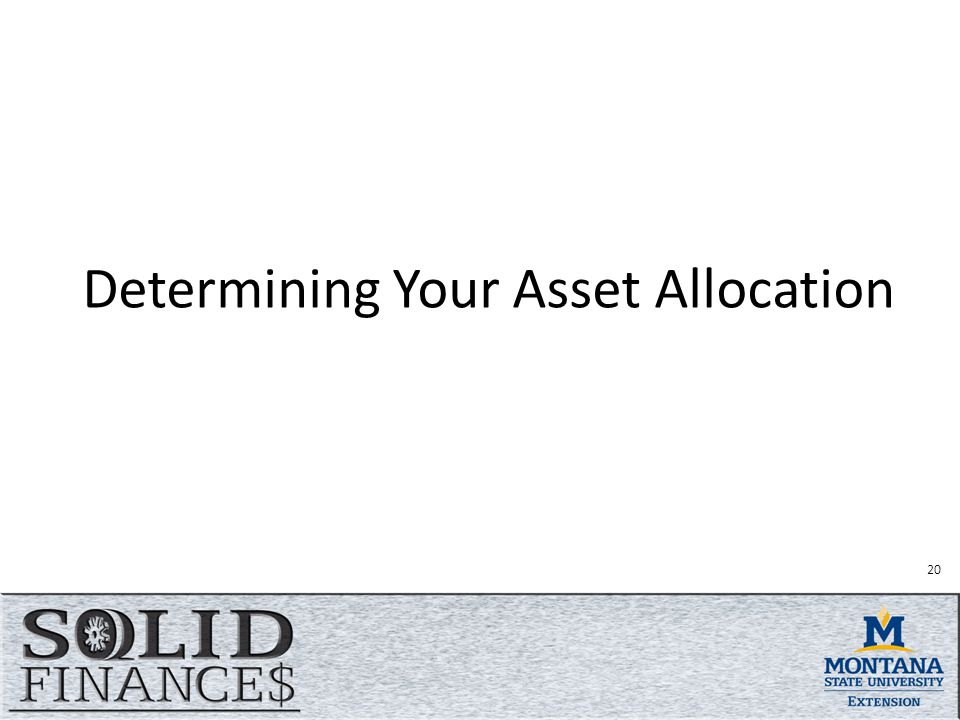 Determining Your Asset Allocation

20

SOLID FINANCE$

M
MONTANA
STATE UNIVERSITY
EXTENSION